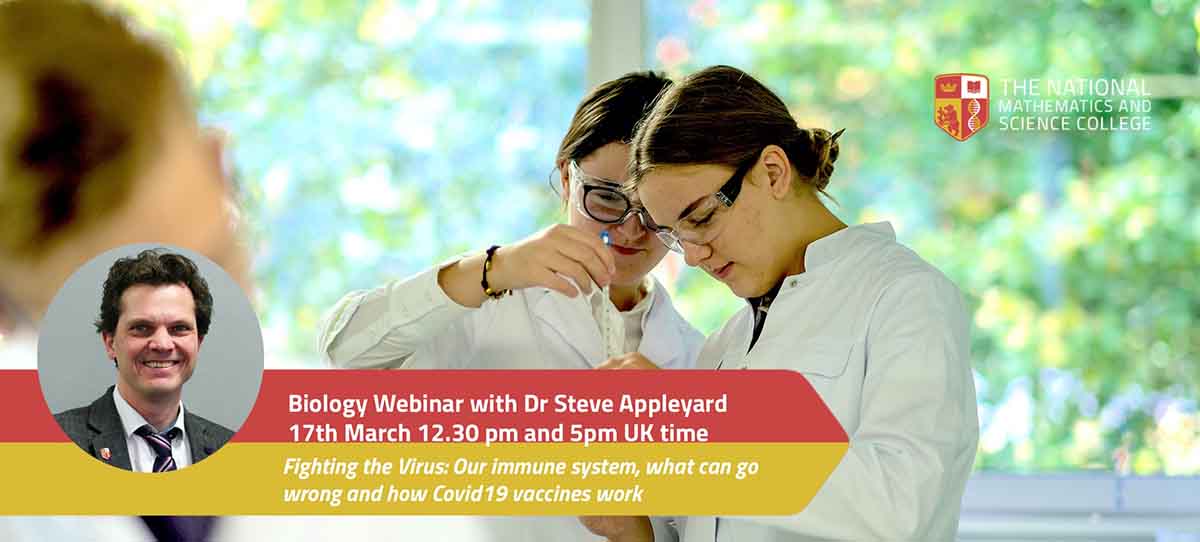 THE NATIONAL MATHEMATICS AND SCIENCE COLLEGE

Biology Webinar with Dr Steve Appleyard
17th March 12.30 pm and 5pm UK time

Fighting the Virus: Our immune system, what can go wrong and how Covid19 vaccines work